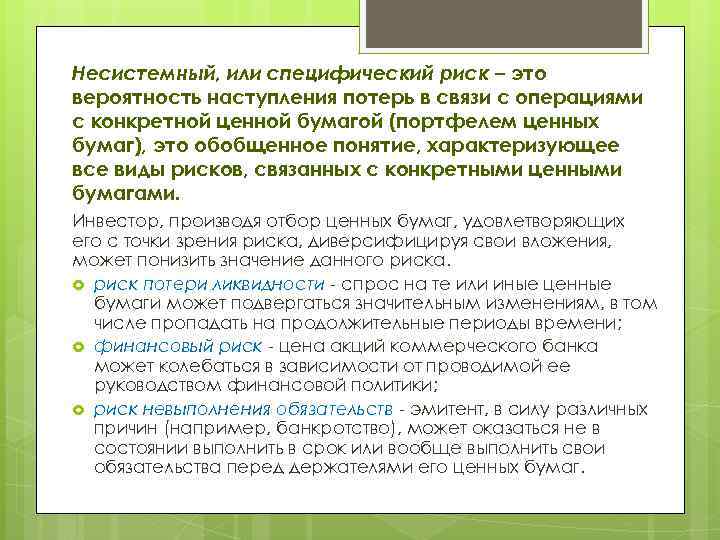 Несистемный, или специфический риск – это вероятность наступления потерь в связи с операциями с конкретной ценной бумагой (портфелем ценных бумаг), это обобщенное понятие, характеризующее все виды рисков, связанных с конкретными ценными бумагами.

Инвестор, производя отбор ценных бумаг, удовлетворяющих его с точки зрения риска, диверсифицируя свои вложения, может понизить значение данного риска.

риск потери ликвидности - спрос на те или иные ценные бумаги может подвергаться значительным изменениям, в том числе пропадать на продолжительные периоды времени;

финансовый риск - цена акций коммерческого банка может колебаться в зависимости от проводимой ее руководством финансовой политики;

риск невыполнения обязательств - эмитент, в силу различных причин (например, банкротство), может оказаться не в состоянии выполнить в срок или вообще выполнить свои обязательства перед держателями его ценных бумаг.